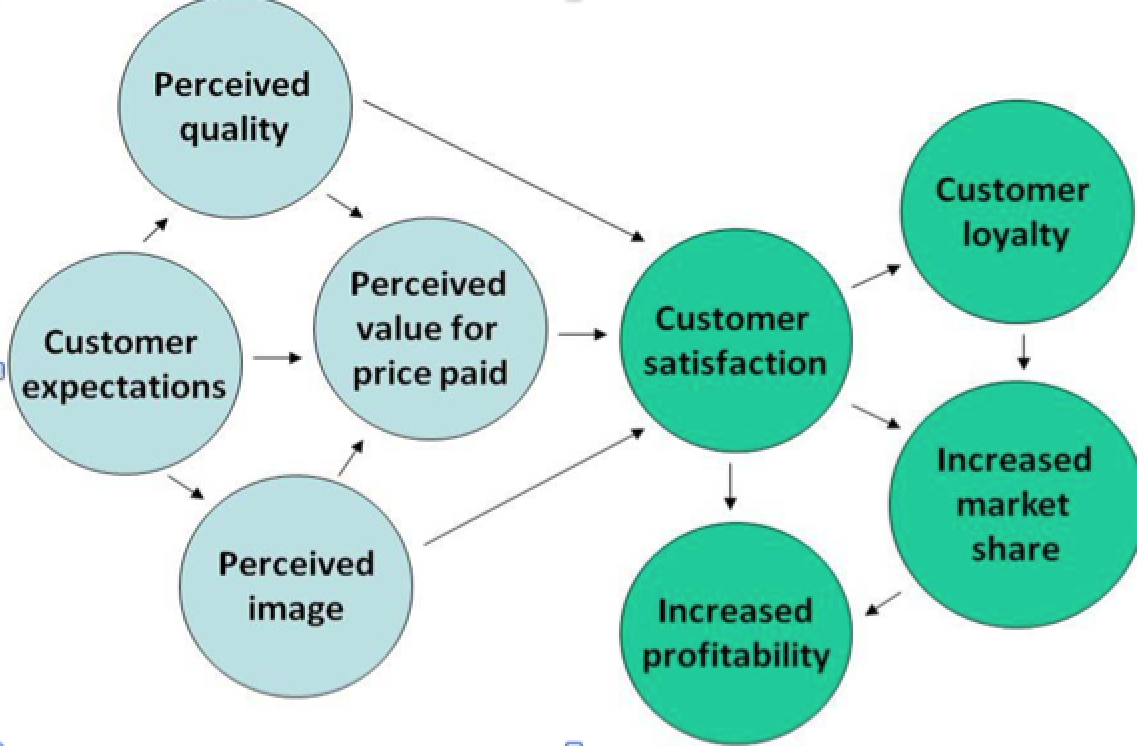 Perceived quality

Customer expectations

Perceived value for price paid

Perceived image

Customer satisfaction

Customer loyalty

Increased market share

Increased profitability